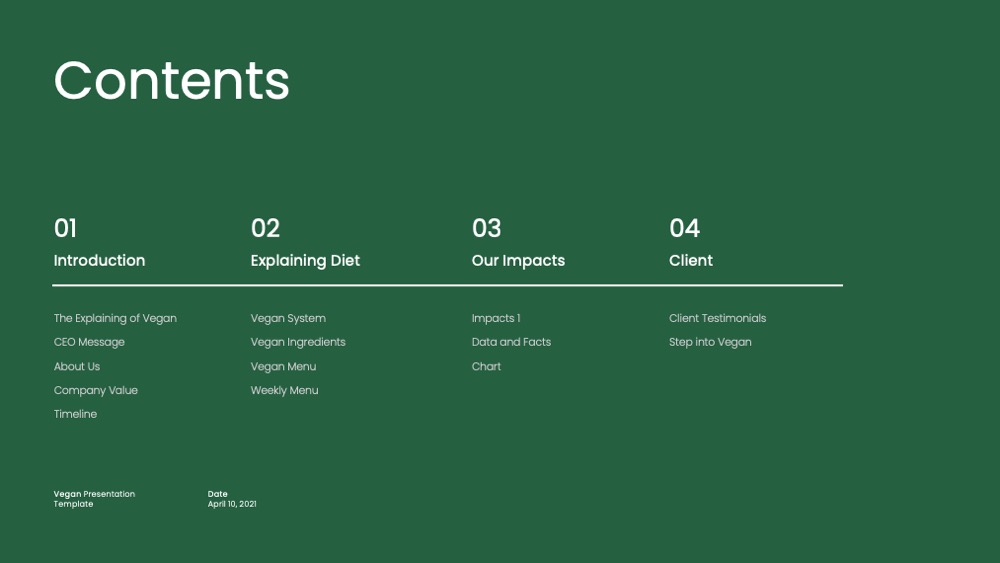 Contents

01
Introduction

The Explaining of Vegan
CEO Message
About Us
Company Value
Timeline

02
Explaining Diet

Vegan System
Vegan Ingredients
Vegan Menu
Weekly Menu

03
Our Impacts

Impacts 1
Data and Facts
Chart

04
Client

Client Testimonials
Step into Vegan

Vegan Presentation Template

Date
April 10, 2021